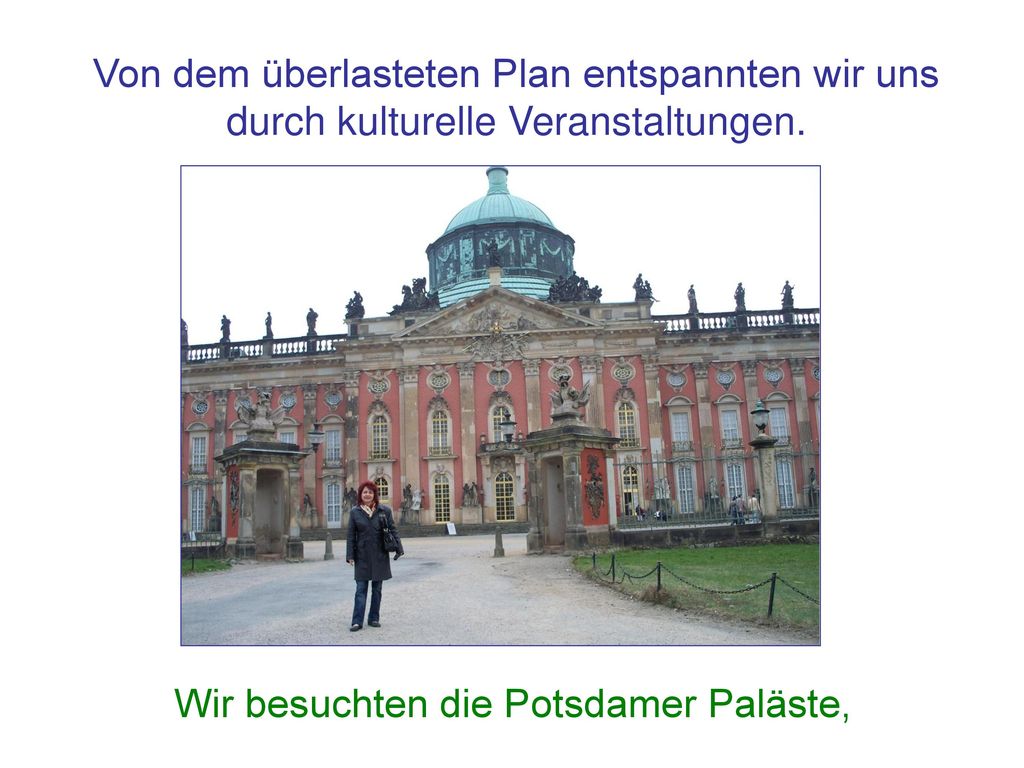 Von dem überlasteten Plan entspannten wir uns durch kulturelle Veranstaltungen.

Wir besuchten die Potsdamer Paläste,